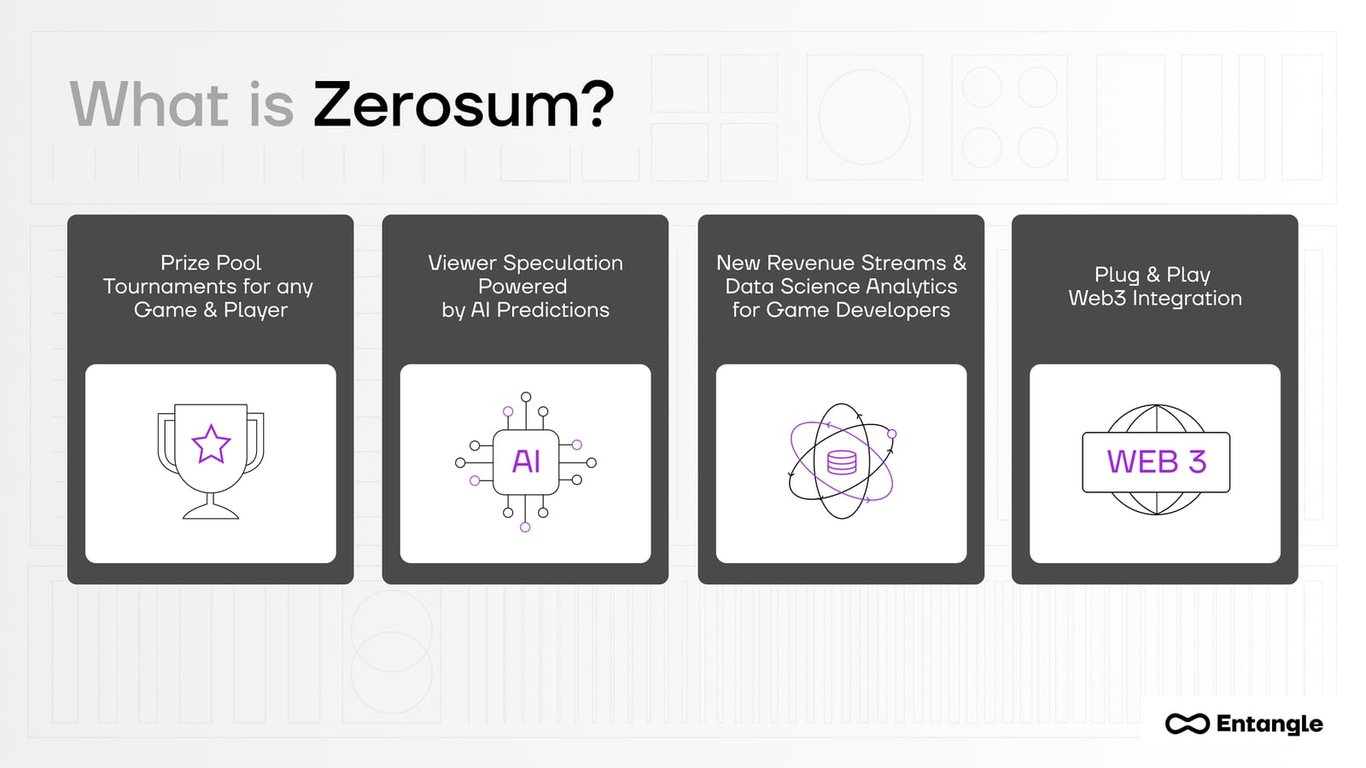 What is Zerosum?

Prize Pool Tournaments for any Game & Player

Viewer Speculation Powered by AI Predictions

AI

New Revenue Streams & Data Science Analytics for Game Developers

Plug & Play Web3 Integration

WEB 3

Entangle